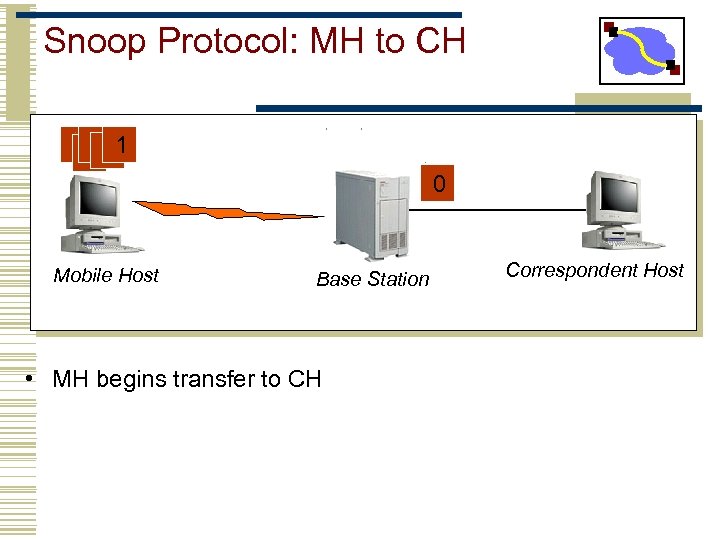 Snoop Protocol: MH to CH

1

0

Mobile Host

Base Station

Correspondent Host

• MH begins transfer to CH